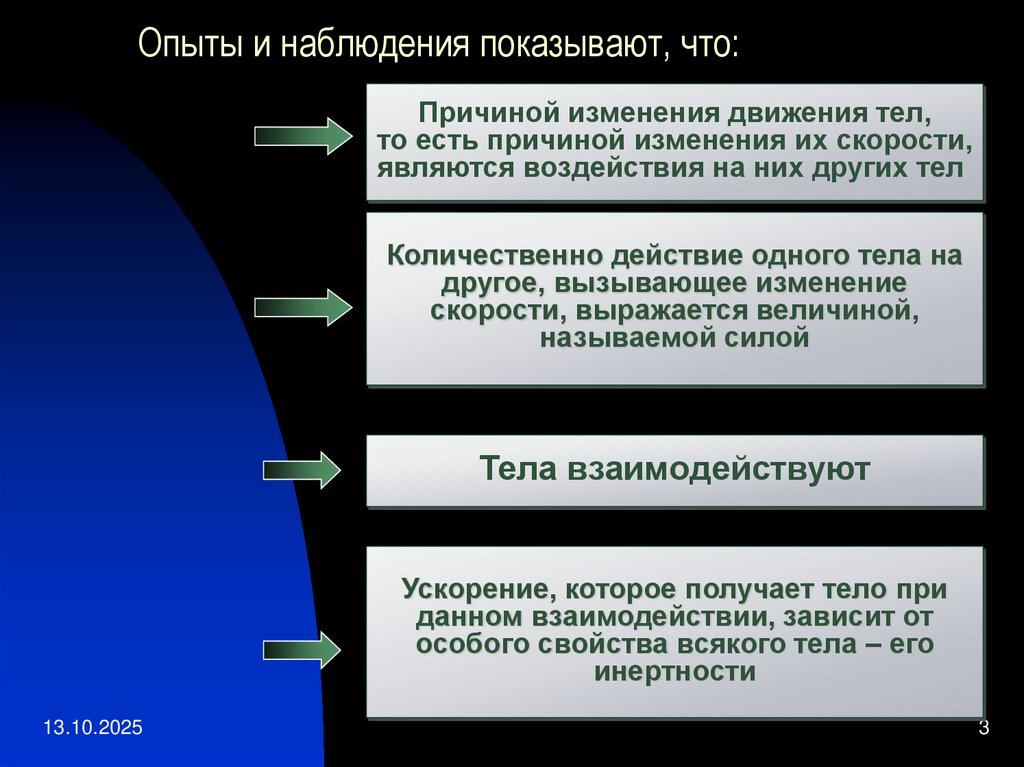 Опыты и наблюдения показывают, что:

Причиной изменения движения тел, то есть причиной изменения их скорости, являются воздействия на них других тел

Количественно действие одного тела на другое, вызывающее изменение скорости, выражается величиной, называемой силой

Тела взаимодействуют

Ускорение, которое получает тело при данном взаимодействии, зависит от особого свойства всякого тела – его инертности

13.10.2025

3